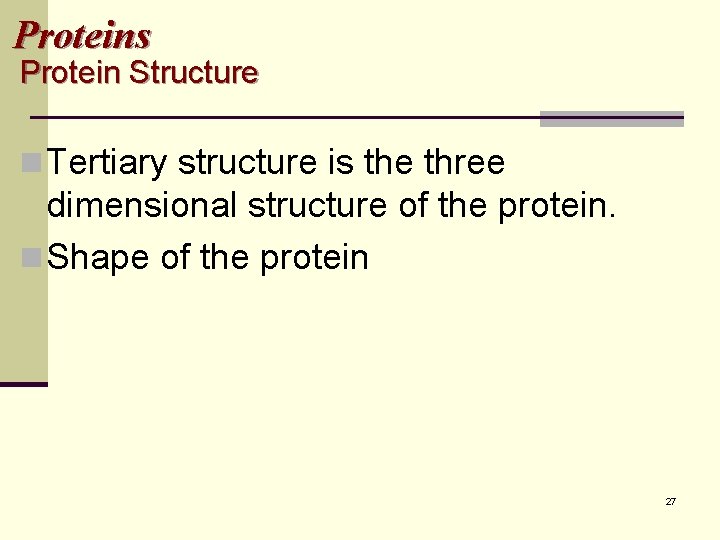 Proteins
Protein Structure

Tertiary structure is the three dimensional structure of the protein.

Shape of the protein

27